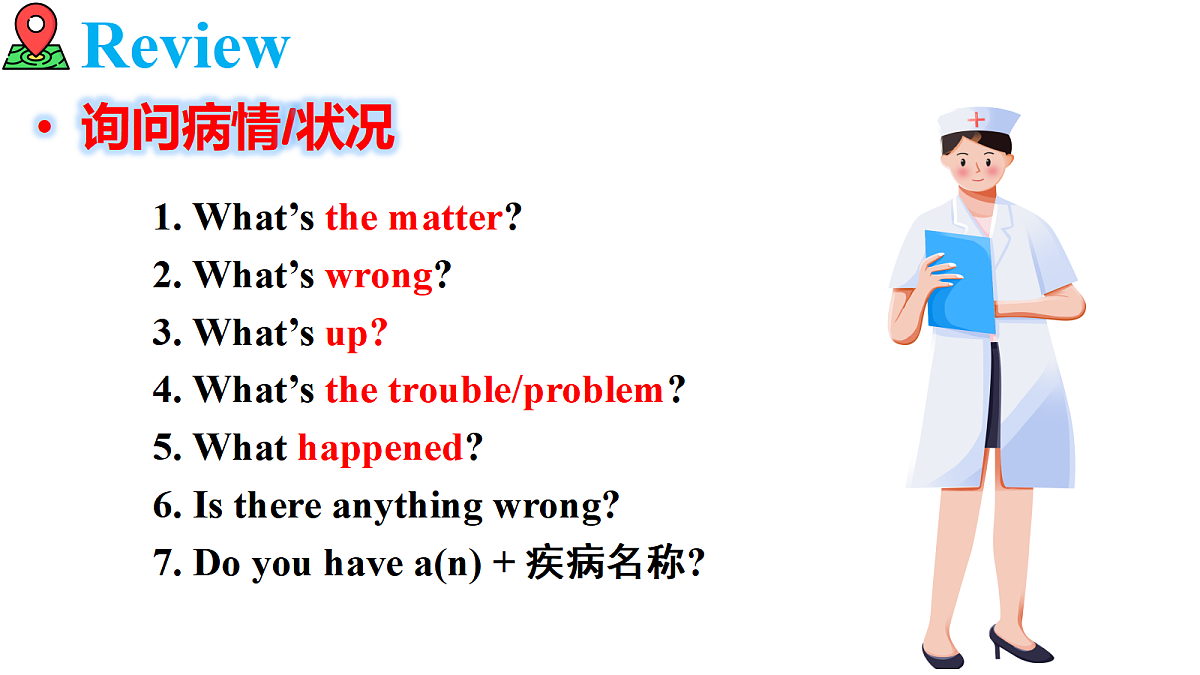 Review

• 询问病情/状况

1. What’s the matter?
2. What’s wrong?
3. What’s up?
4. What’s the trouble/problem?
5. What happened?
6. Is there anything wrong?
7. Do you have a(n) + 疾病名称?